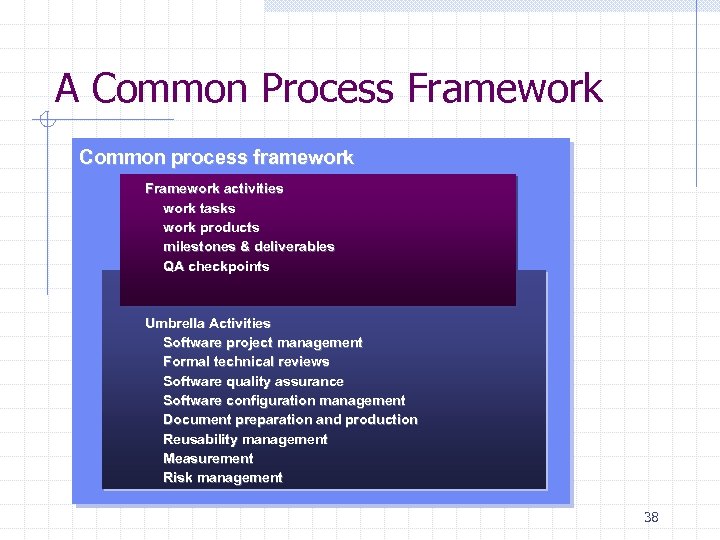 A Common Process Framework

Common process framework

Framework activities
work tasks
work products
milestones & deliverables
QA checkpoints

Umbrella Activities
Software project management
Formal technical reviews
Software quality assurance
Software configuration management
Document preparation and production
Reusability management
Measurement
Risk management

38